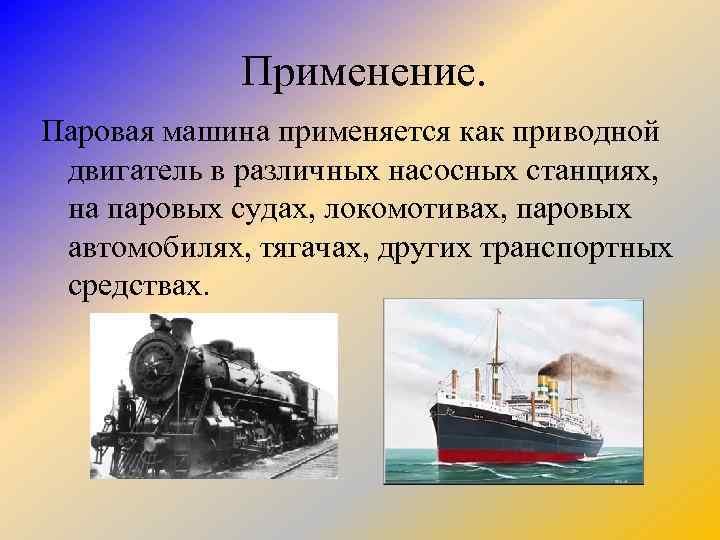 Применение.

Паровая машина применяется как приводной двигатель в различных насосных станциях, на паровых судах, локомотивах, паровых автомобилях, тягачах, других транспортных средствах.